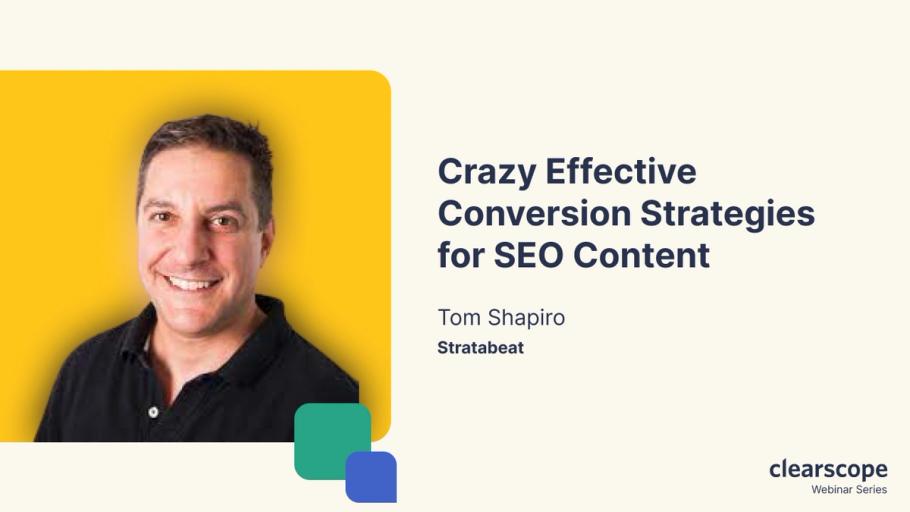 Crazy Effective Conversion Strategies for SEO Content

Tom Shapiro
Stratabeat

clearscope
Webinar Series